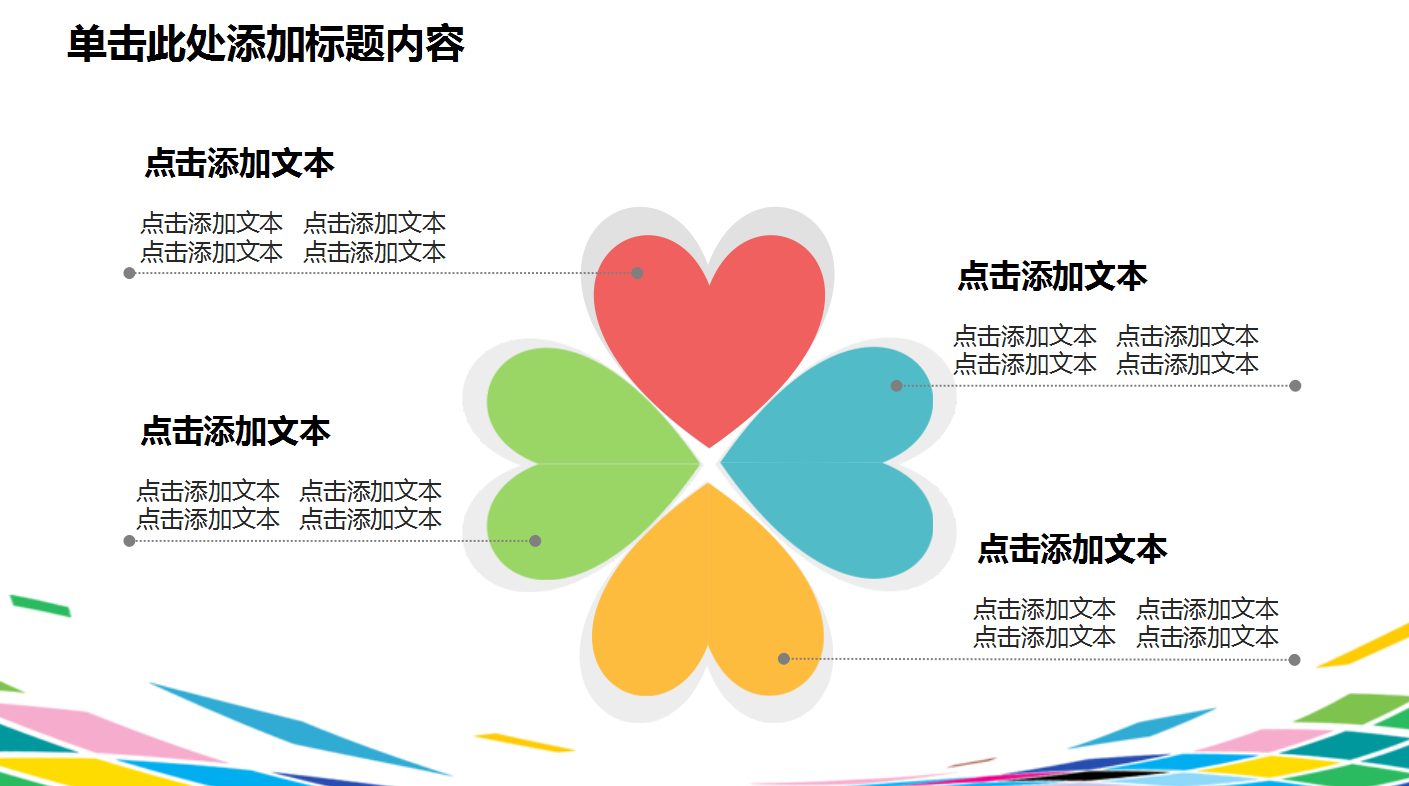 单击此处添加标题内容

点击添加文本

点击添加文本　点击添加文本
点击添加文本　点击添加文本

点击添加文本

点击添加文本　点击添加文本
点击添加文本　点击添加文本

点击添加文本

点击添加文本　点击添加文本
点击添加文本　点击添加文本

点击添加文本

点击添加文本　点击添加文本
点击添加文本　点击添加文本